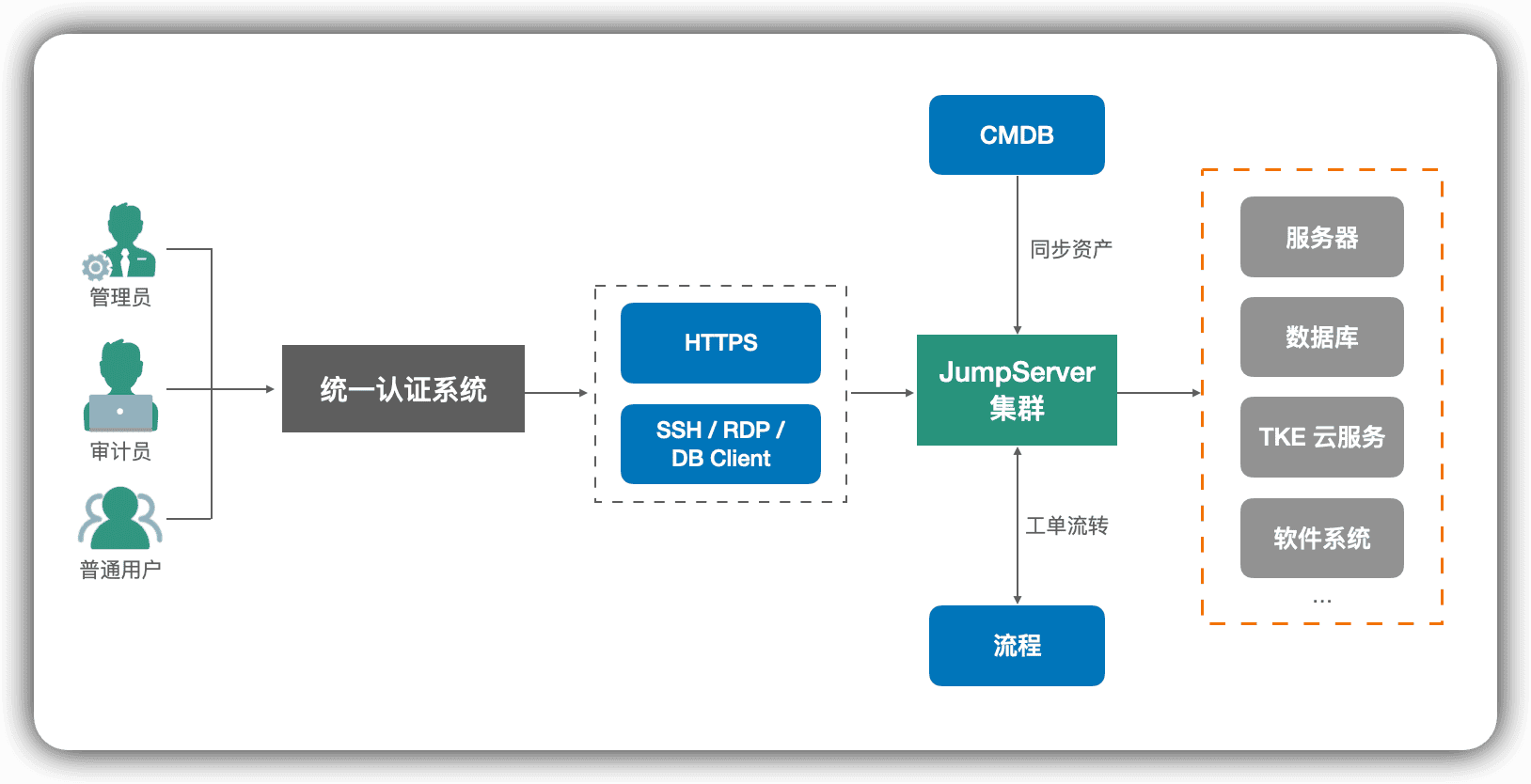 管理员

审计员

普通用户

统一认证系统

HTTPS

SSH / RDP / DB Client

CMDB

同步资产

JumpServer 集群

工单流转

流程

服务器

数据库

TKE 云服务

软件系统

...